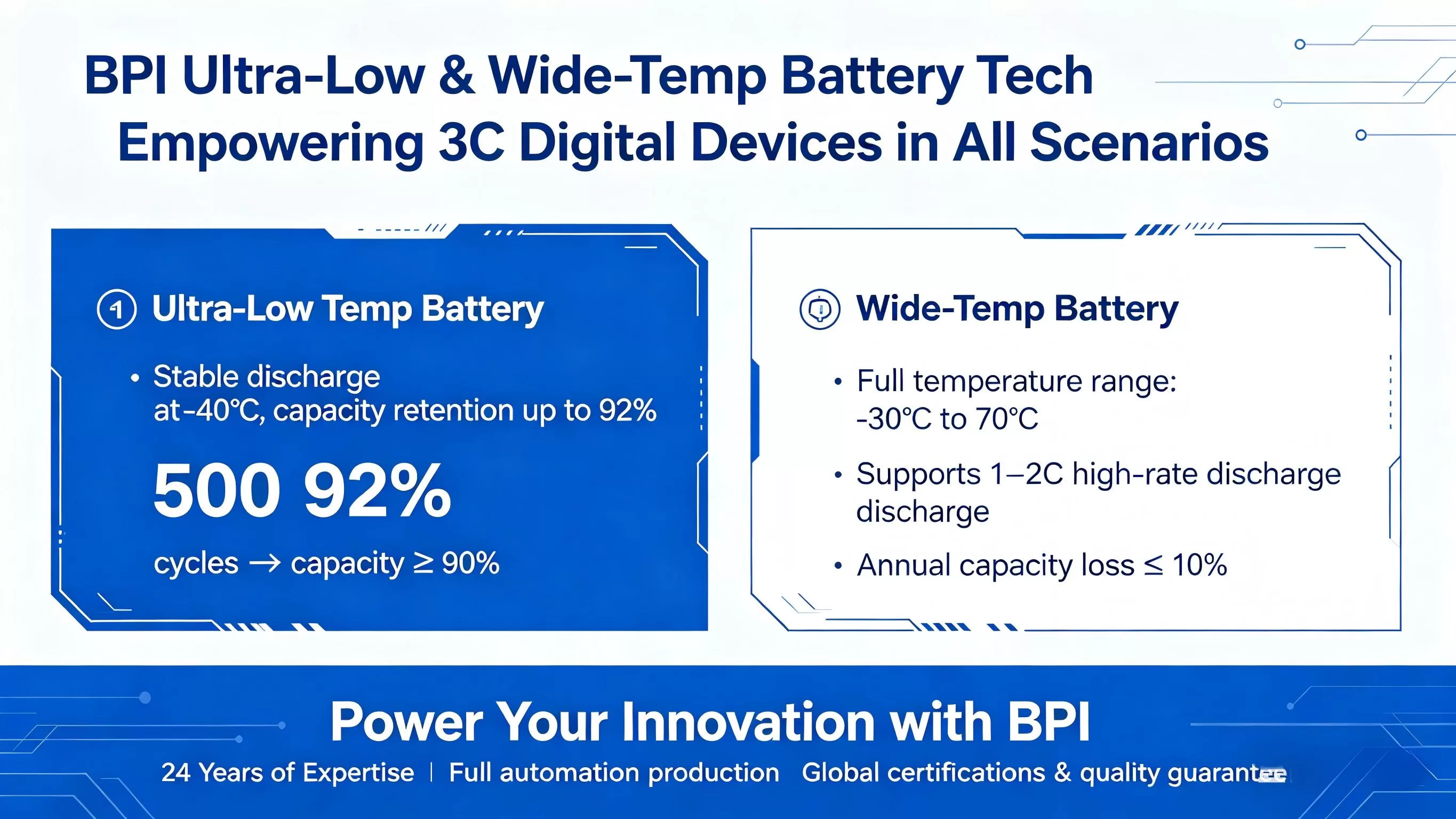 BPI Ultra-Low & Wide-Temp Battery Tech
Empowering 3C Digital Devices in All Scenarios

1 Ultra-Low Temp Battery

• Stable discharge at-40℃, capacity retention up to 92%

500 92%

cycles → capacity ≥ 90%

Wide-Temp Battery

• Full temperature range: -30℃ to 70℃

• Supports 1–2C high-rate discharge discharge

• Annual capacity loss ≤ 10%

Power Your Innovation with BPI

24 Years of Expertise | Full automation production Global certifications & quality guarantee